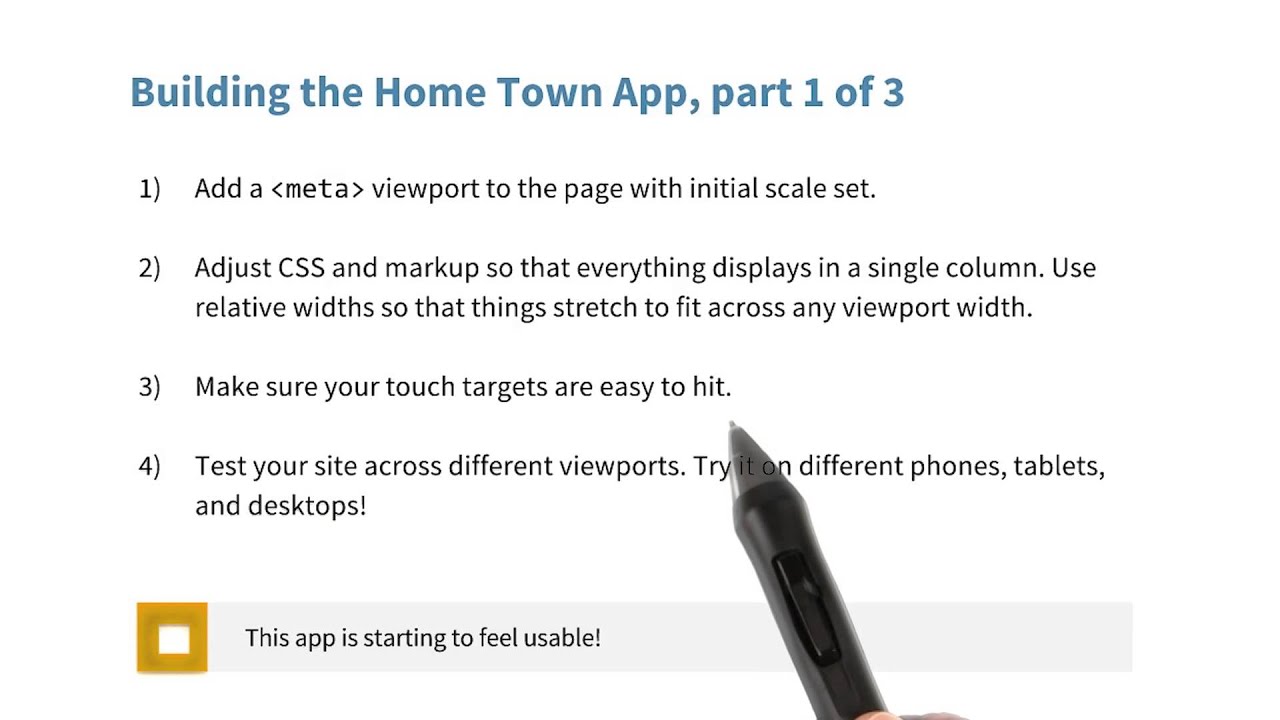 Building the Home Town App, part 1 of 3

1) Add a <meta> viewport to the page with initial scale set.

2) Adjust CSS and markup so that everything displays in a single column. Use relative widths so that things stretch to fit across any viewport width.

3) Make sure your touch targets are easy to hit.

4) Test your site across different viewports. Try it on different phones, tablets, and desktops!

This app is starting to feel usable!